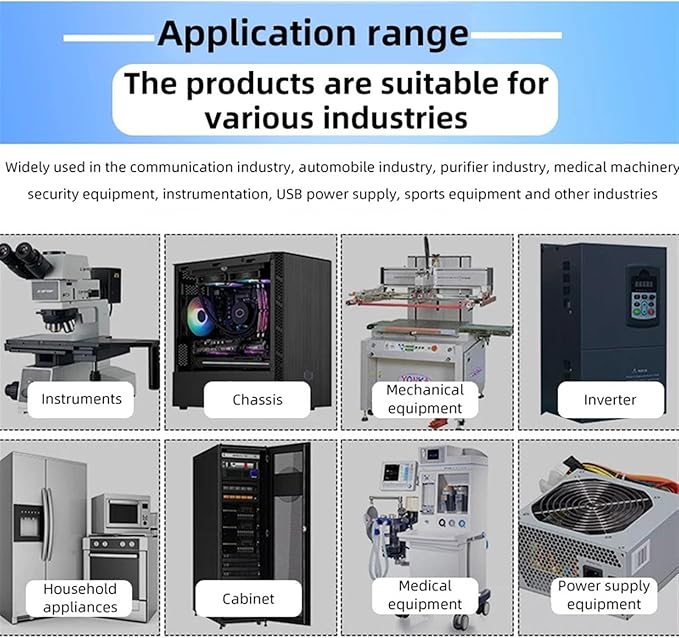 Application range

The products are suitable for various industries

Widely used in the communication industry, automobile industry, purifier industry, medical machinery security equipment, instrumentation, USB power supply, sports equipment and other industries

Instruments

Chassis

Mechanical equipment

Inverter

Household appliances

Cabinet

Medical equipment

Power supply equipment